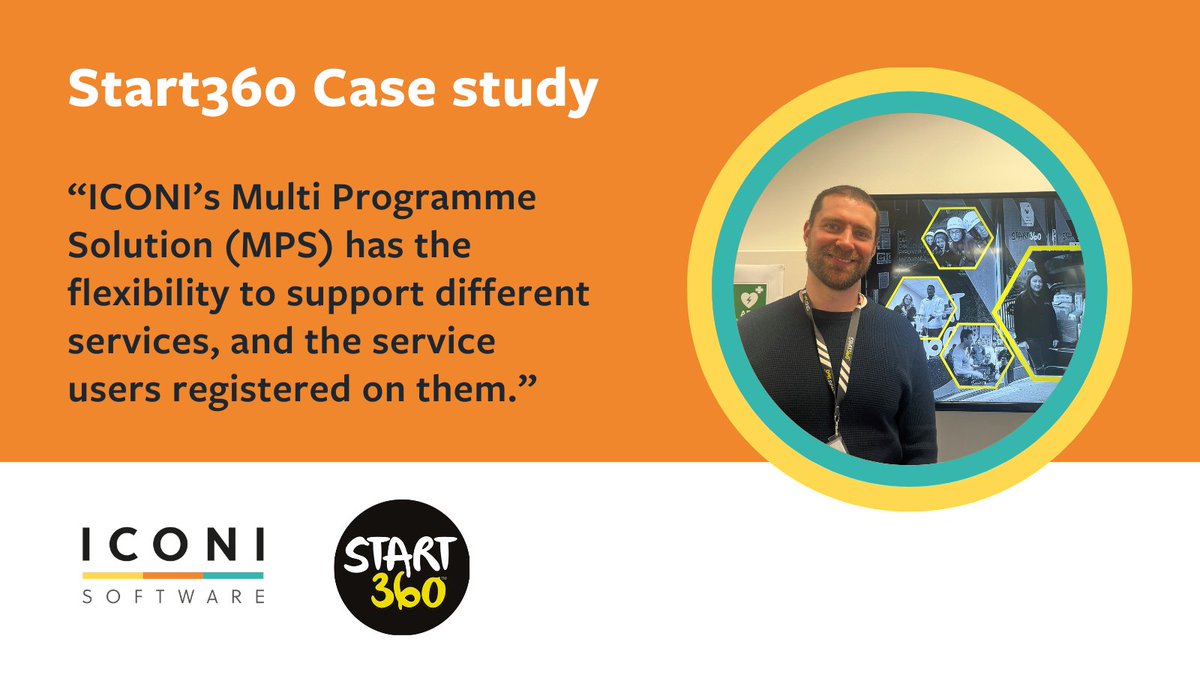 Start360 Case study

“ICONI’s Multi Programme Solution (MPS) has the flexibility to support different services, and the service users registered on them.”

ICONI
SOFTWARE

START
360